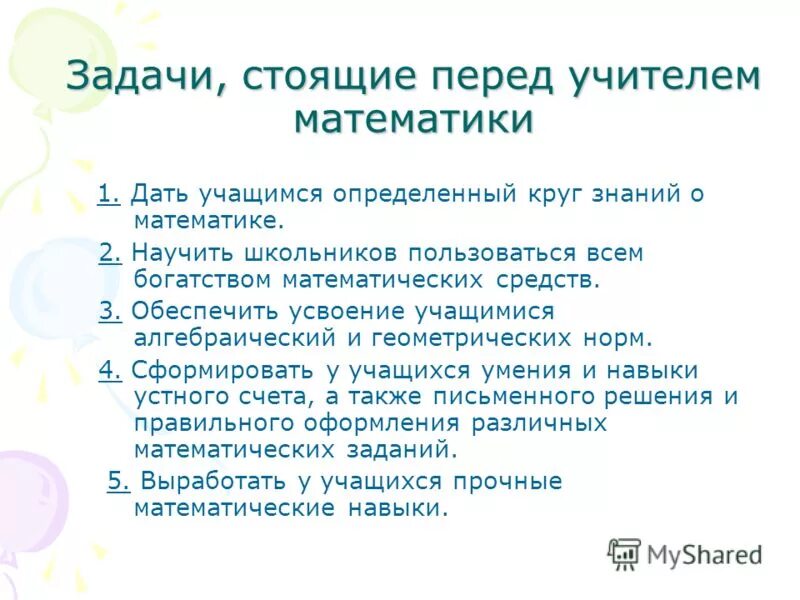 Задачи, стоящие перед учителем математики

1. Дать учащимся определенный круг знаний о математике.

2. Научить школьников пользоваться всем богатством математических средств.

3. Обеспечить усвоение учащимися алгебраический и геометрических норм.

4. Сформировать у учащихся умения и навыки устного счета, а также письменного решения и правильного оформления различных математических заданий.

5. Выработать у учащихся прочные математические навыки.

MyShared